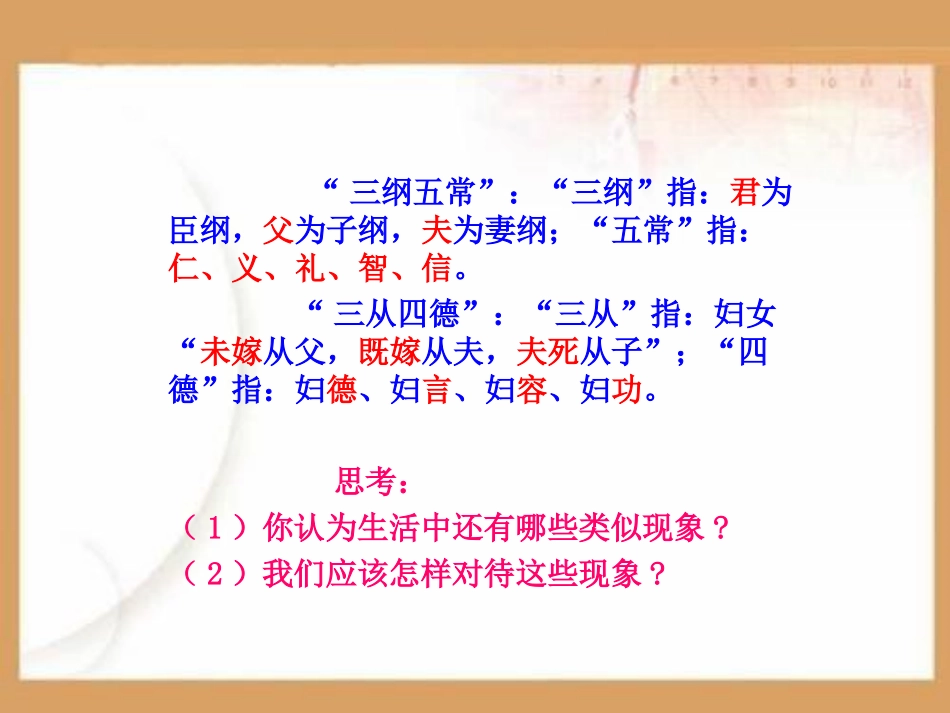 “三纲五常”：“三纲”指：君为臣纲，父为子纲，夫为妻纲；“五常”指：仁、义、礼、智、信。

“三从四德”：“三从”指：妇女“未嫁从父，既嫁从夫，夫死从子”；“四德”指：妇德、妇言、妇容、妇功。

思考：
（1）你认为生活中还有哪些类似现象？
（2）我们应该怎样对待这些现象？